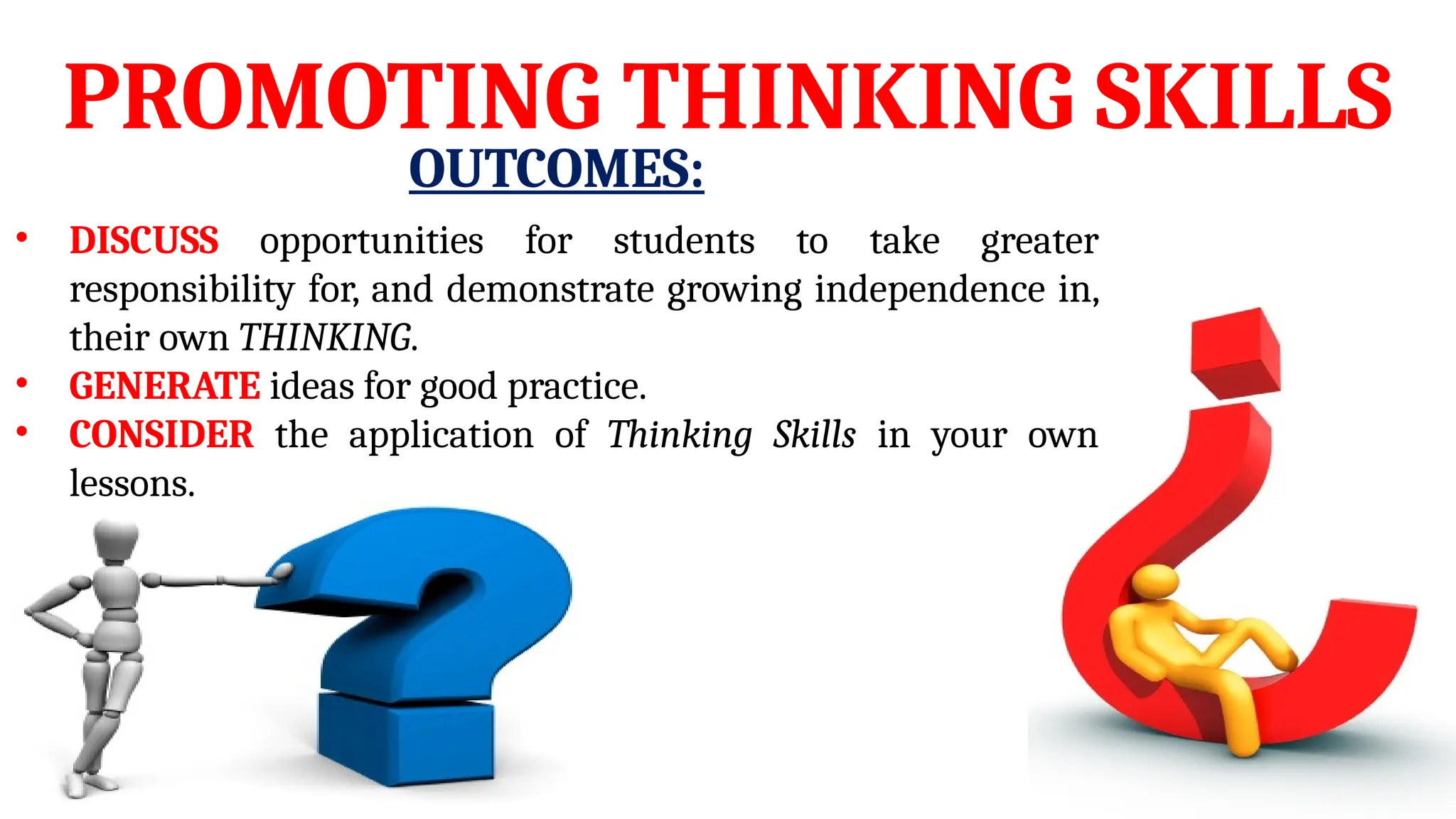 PROMOTING THINKING SKILLS

OUTCOMES:

• DISCUSS opportunities for students to take greater responsibility for, and demonstrate growing independence in, their own THINKING.
• GENERATE ideas for good practice.
• CONSIDER the application of Thinking Skills in your own lessons.